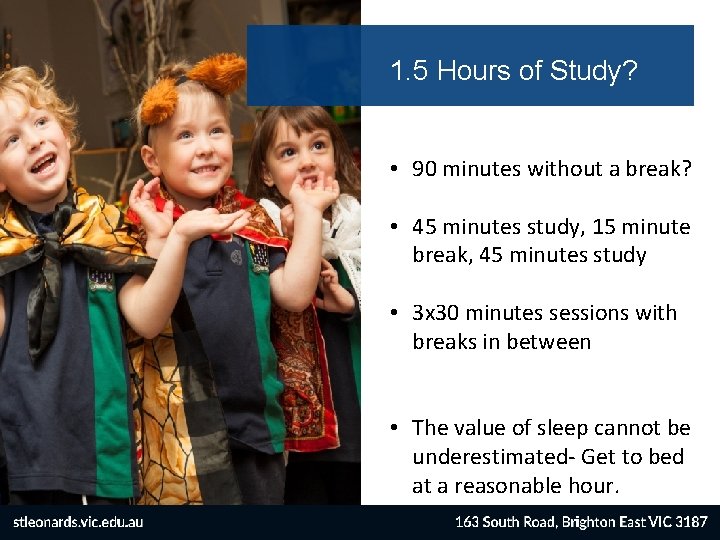 1.5 Hours of Study?

• 90 minutes without a break?

• 45 minutes study, 15 minute break, 45 minutes study

• 3x30 minutes sessions with breaks in between

• The value of sleep cannot be underestimated- Get to bed at a reasonable hour.

stleonards.vic.edu.au

163 South Road, Brighton East VIC 3187